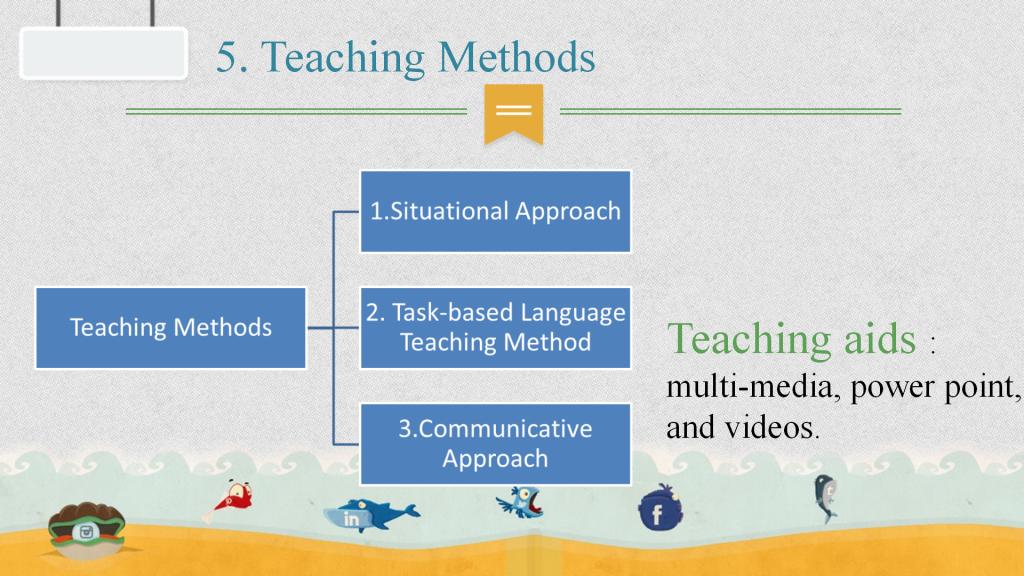 5. Teaching Methods

Teaching Methods

1.Situational Approach

2. Task-based Language Teaching Method

3.Communicative Approach

Teaching aids : multi-media, power point, and videos.

in

f